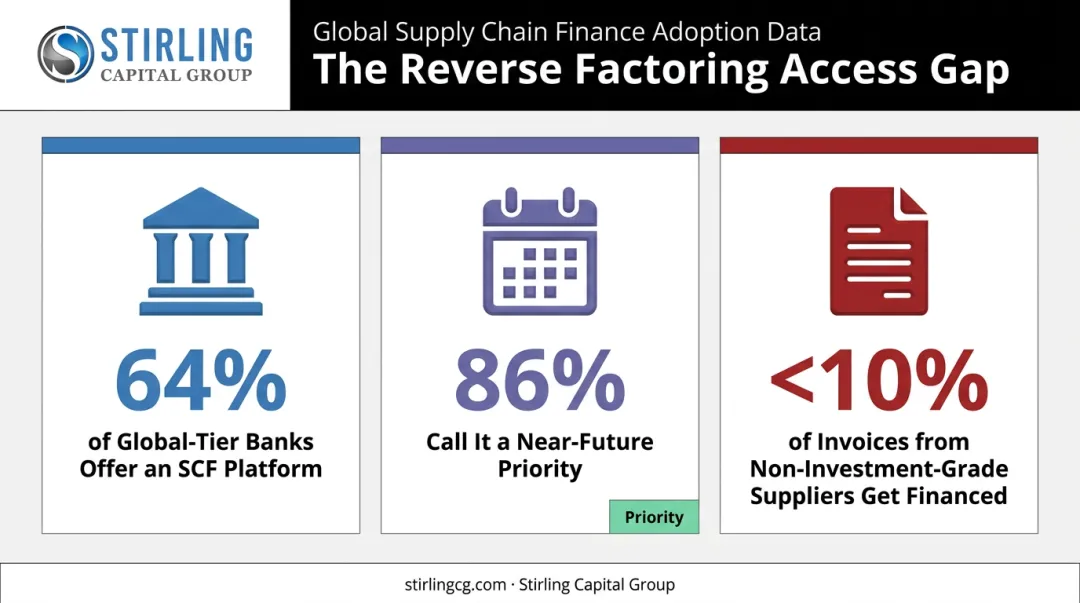 STIRLING
CAPITAL GROUP

Global Supply Chain Finance Adoption Data

The Reverse Factoring Access Gap

64%

of Global-Tier Banks Offer an SCF Platform

86%

Call It a Near-Future Priority

Priority

<10%

of Invoices from Non-Investment-Grade Suppliers Get Financed

stirlingcg.com · Stirling Capital Group